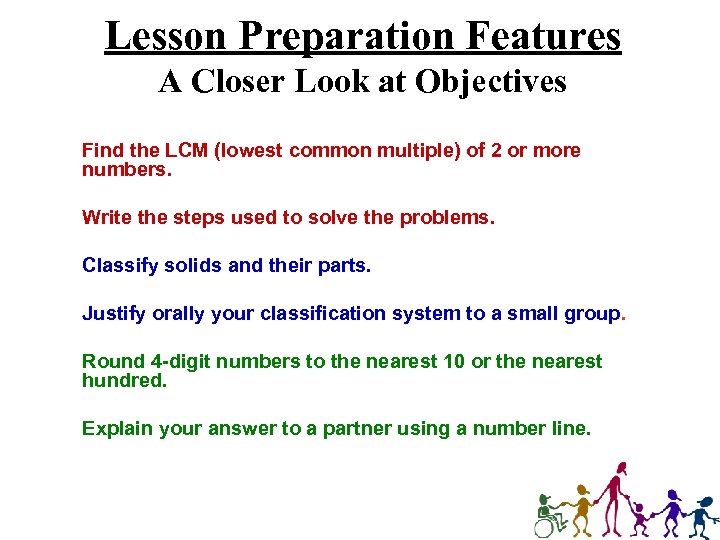 Lesson Preparation Features
A Closer Look at Objectives

Find the LCM (lowest common multiple) of 2 or more numbers.

Write the steps used to solve the problems.

Classify solids and their parts.

Justify orally your classification system to a small group.

Round 4-digit numbers to the nearest 10 or the nearest hundred.

Explain your answer to a partner using a number line.